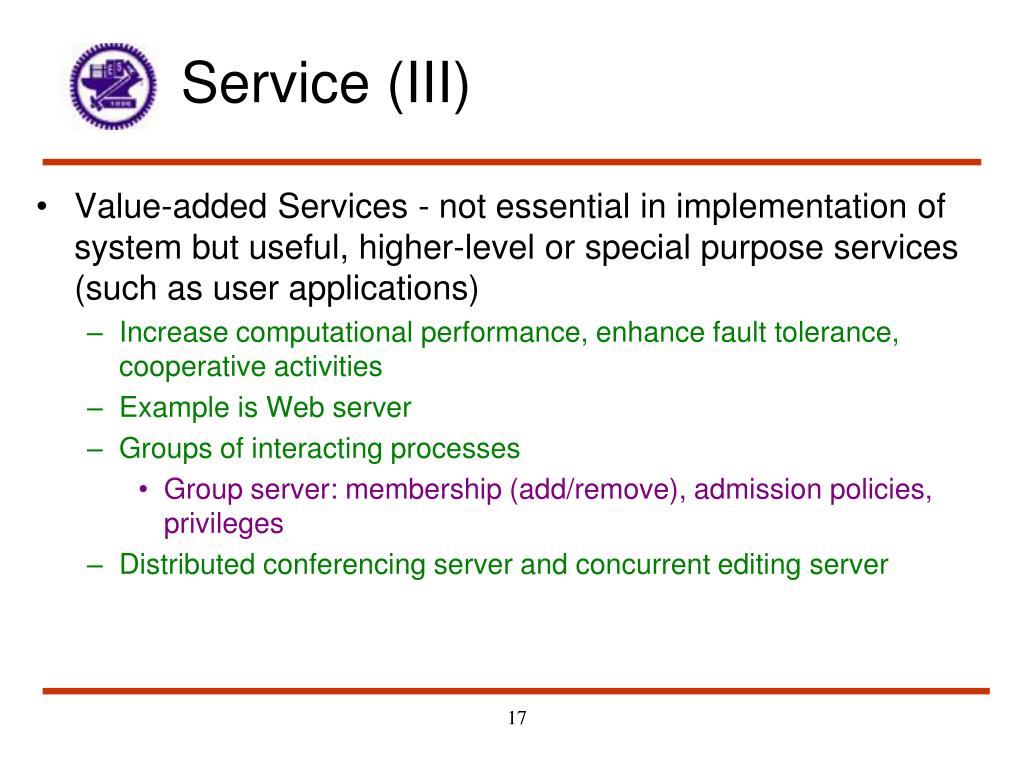 Service (III)

• Value-added Services - not essential in implementation of system but useful, higher-level or special purpose services (such as user applications)
– Increase computational performance, enhance fault tolerance, cooperative activities
– Example is Web server
– Groups of interacting processes
• Group server: membership (add/remove), admission policies, privileges
– Distributed conferencing server and concurrent editing server

17